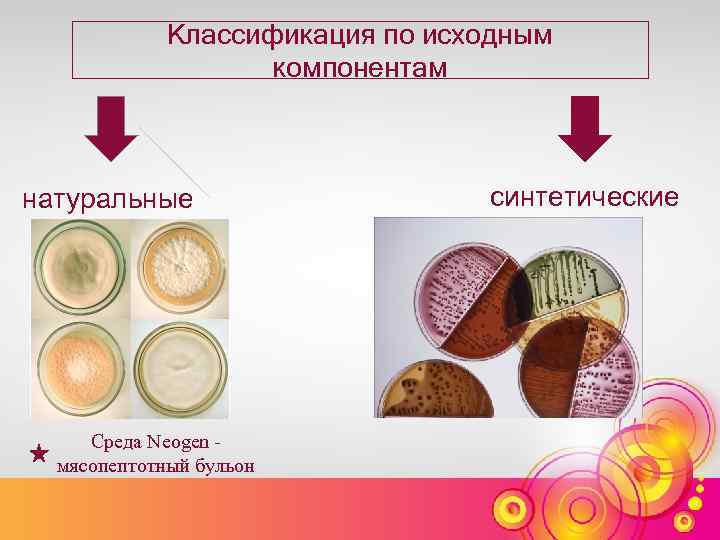 Классификация по исходным компонентам

натуральные

синтетические

Среда Neogen - мясопептотный бульон